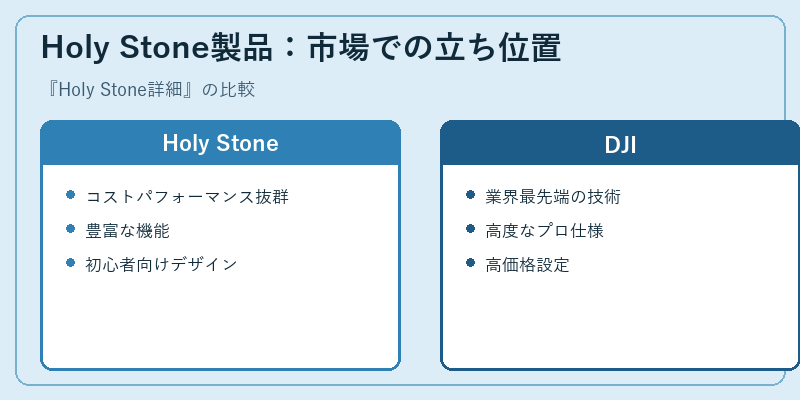 Holy Stone製品：市場での立ち位置

『Holy Stone詳細』の比較

Holy Stone

- コストパフォーマンス抜群
- 豊富な機能
- 初心者向けデザイン

DJI

- 業界最先端の技術
- 高度なプロ仕様
- 高価格設定